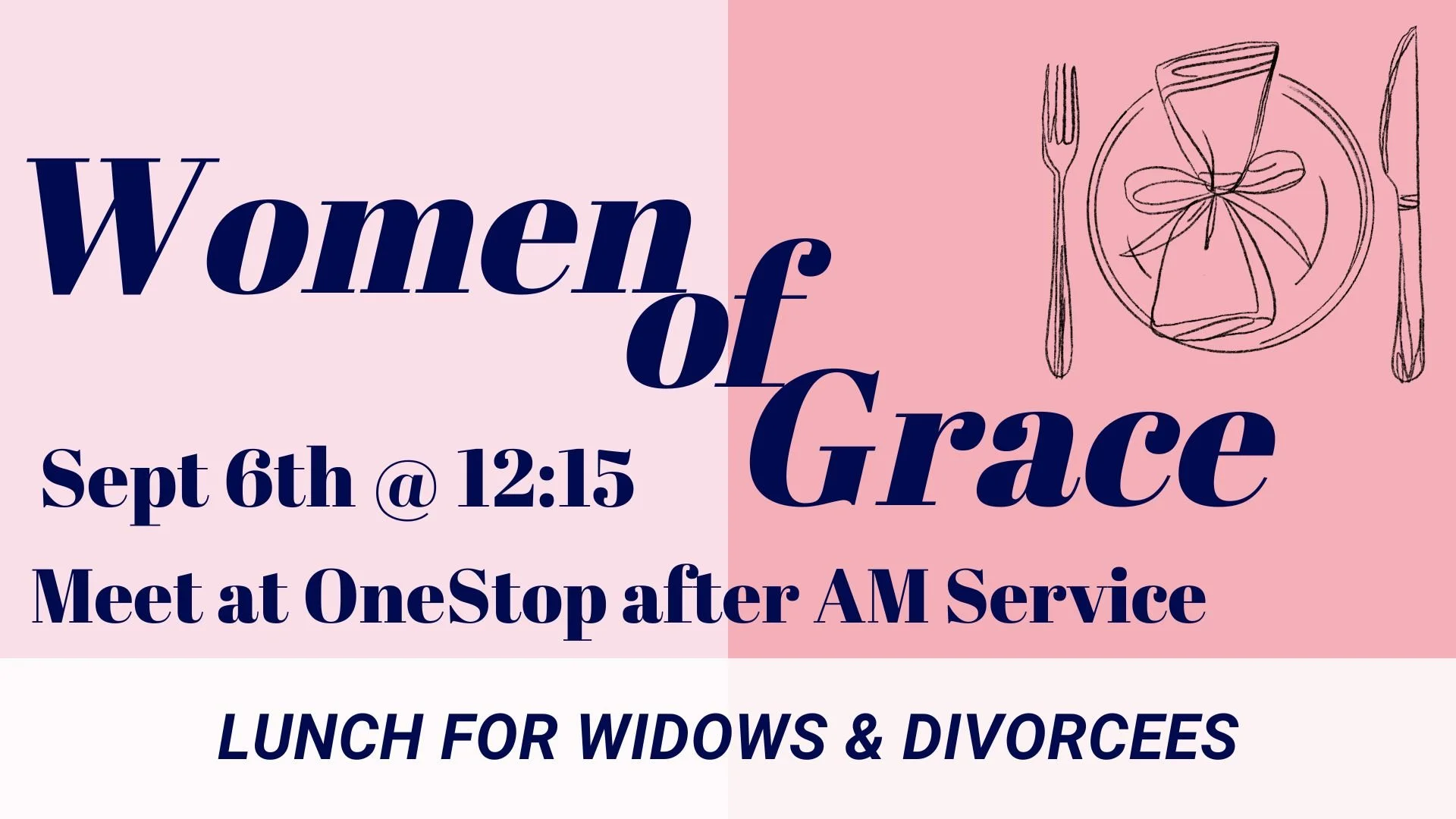 Women
of
Grace

Sept 6th @ 12:15

Meet at OneStop after AM Service

LUNCH FOR WIDOWS & DIVORCEES